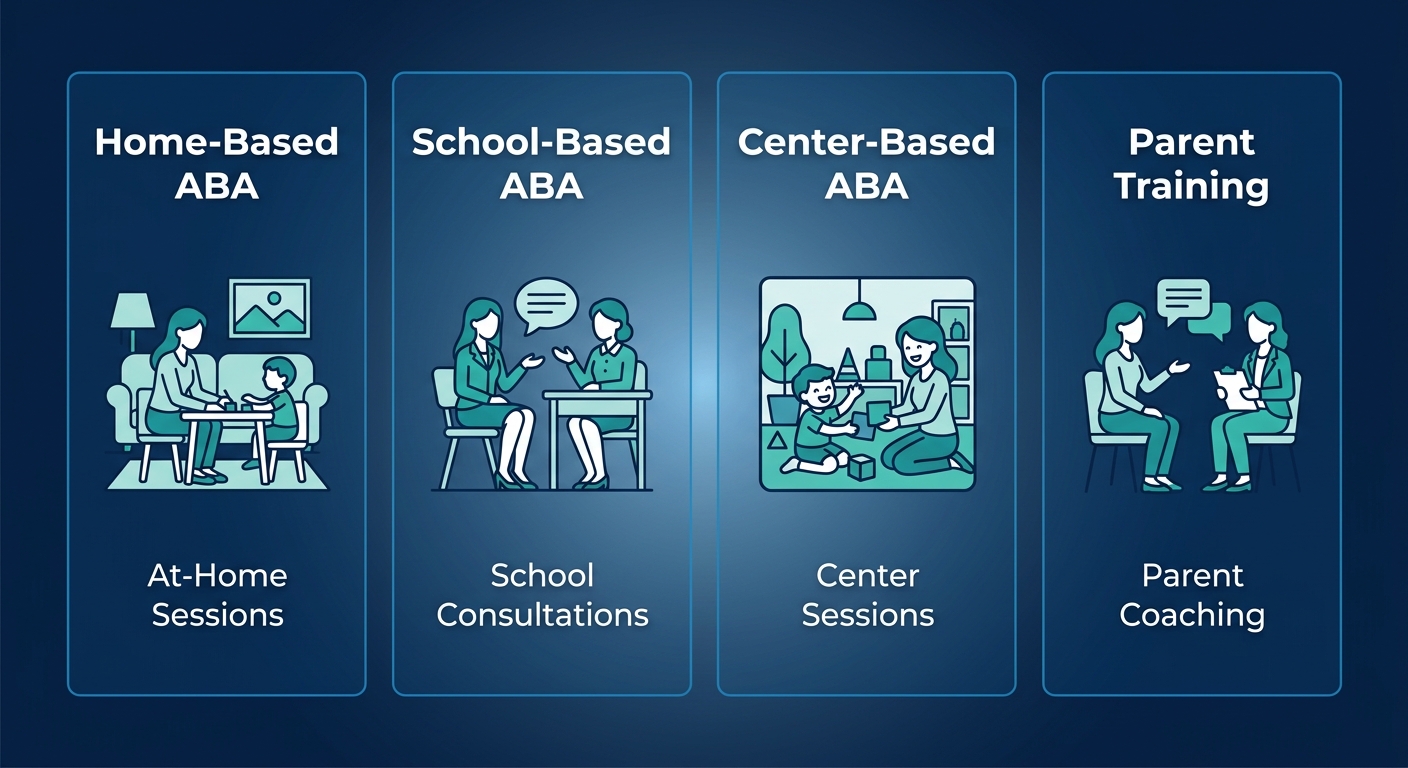 Home-Based ABA

At-Home Sessions

School-Based ABA

School Consultations

Center-Based ABA

Center Sessions

Parent Training

Parent Coaching